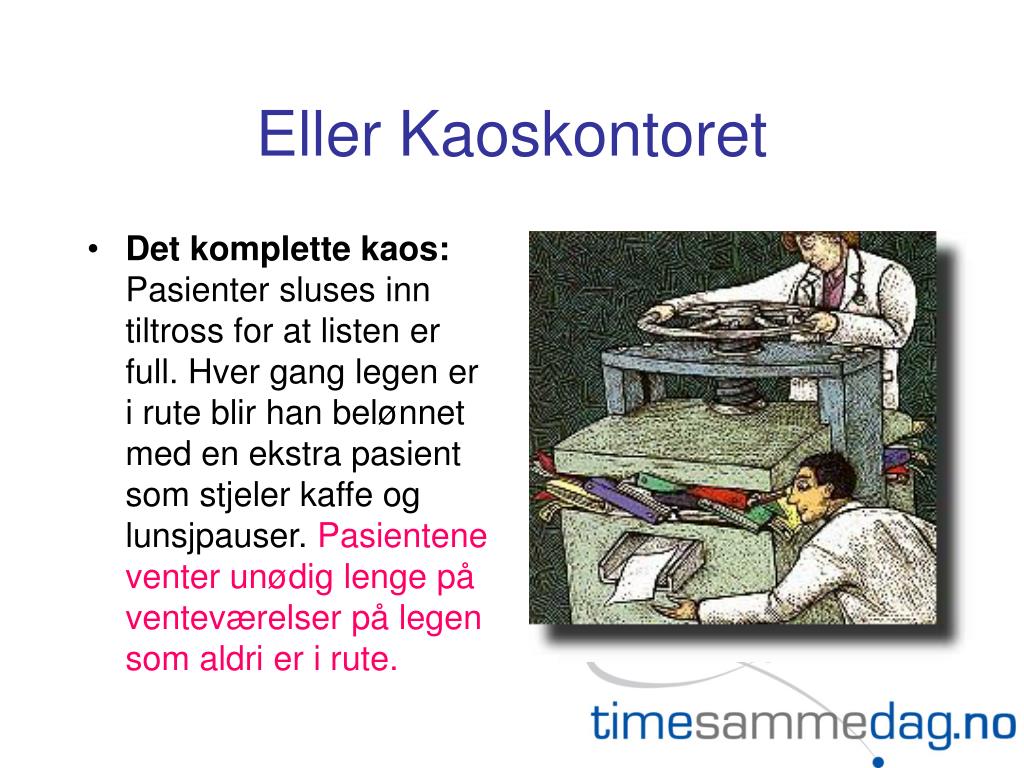 Eller Kaoskontoret

• **Det komplette kaos:** Pasienter sluses inn tiltross for at listen er full. Hver gang legen er i rute blir han belønnet med en ekstra pasient som stjeler kaffe og lunsjpauser. Pasientene venter unødig lenge på venteværelser på legen som aldri er i rute.

timesammedag.no